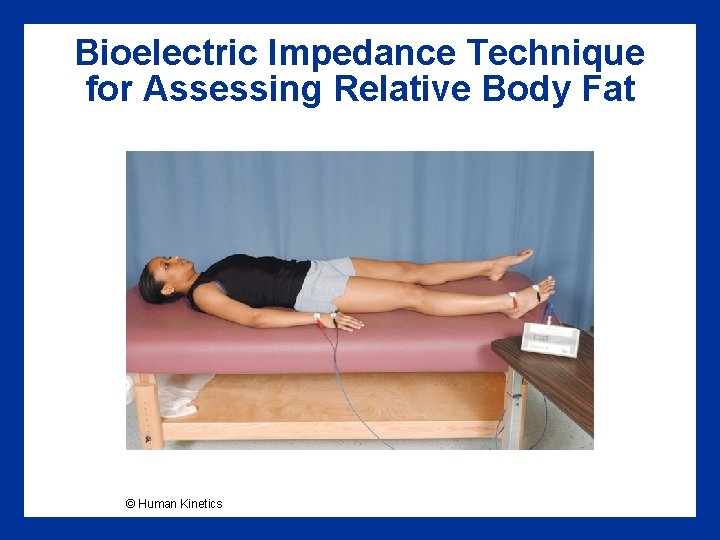 Bioelectric Impedance Technique for Assessing Relative Body Fat

© Human Kinetics